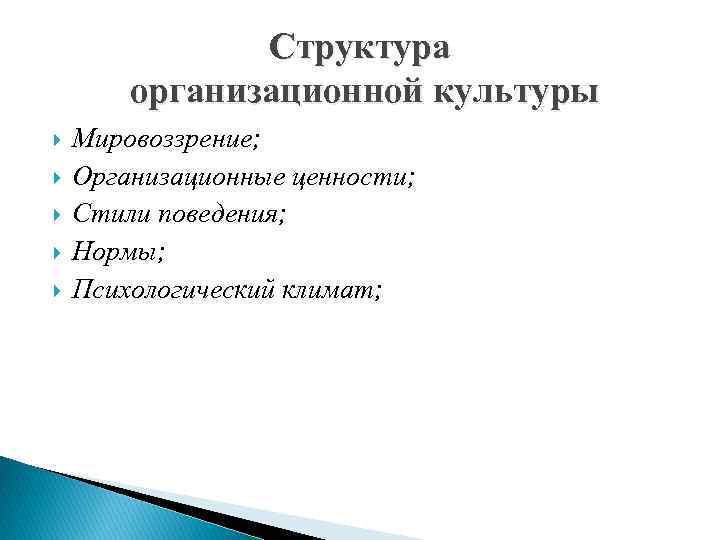 Структура организационной культуры

Мировоззрение;
Организационные ценности;
Стили поведения;
Нормы;
Психологический климат;